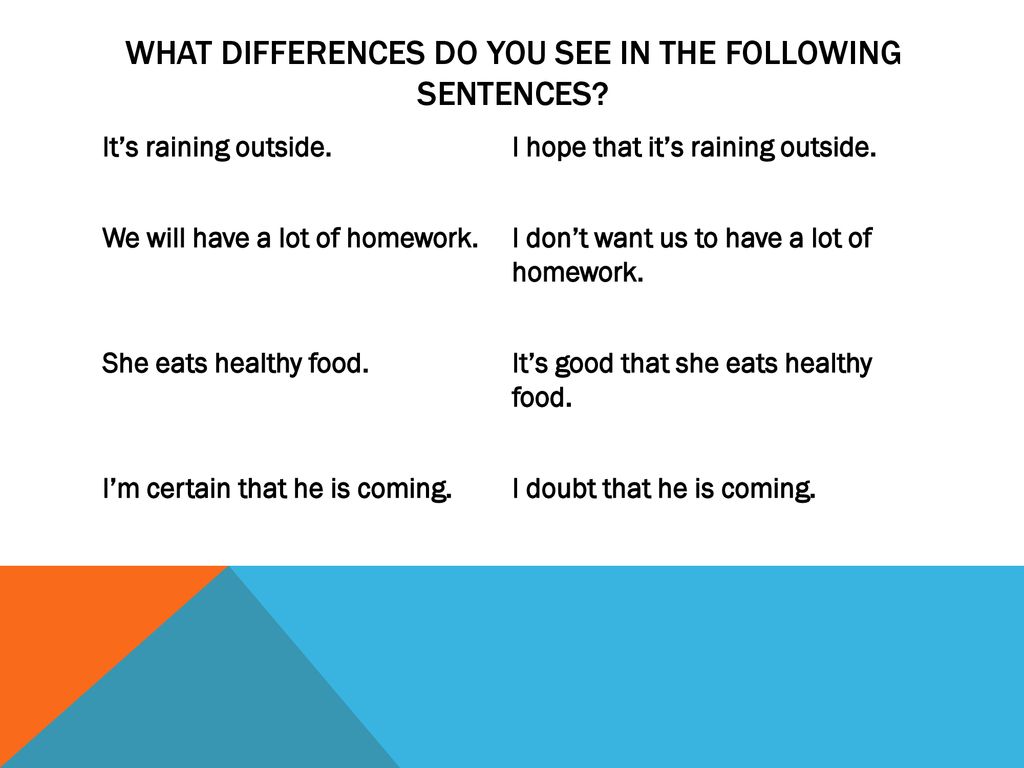 WHAT DIFFERENCES DO YOU SEE IN THE FOLLOWING SENTENCES?

It’s raining outside.

We will have a lot of homework.

She eats healthy food.

I’m certain that he is coming.

I hope that it’s raining outside.

I don’t want us to have a lot of homework.

It’s good that she eats healthy food.

I doubt that he is coming.